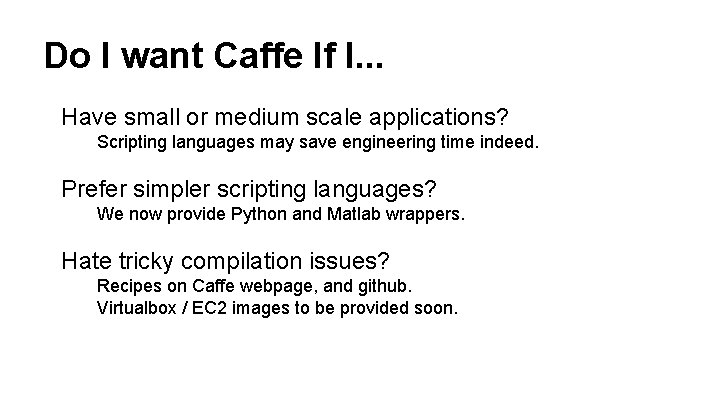 Do I want Caffe If I...

Have small or medium scale applications?

Scripting languages may save engineering time indeed.

Prefer simpler scripting languages?

We now provide Python and Matlab wrappers.

Hate tricky compilation issues?

Recipes on Caffe webpage, and github.

Virtualbox / EC2 images to be provided soon.